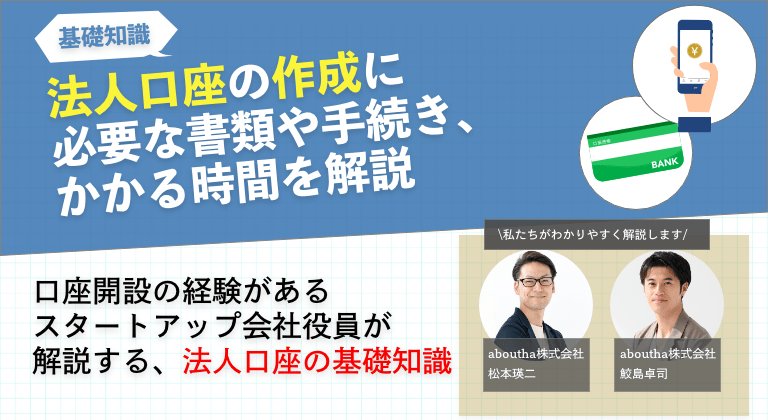 基礎知識

法人口座の作成に必要な書類や手続き、かかる時間を解説

¥

BANK

\私たちがわかりやすく解説します/

口座開設の経験があるスタートアップ会社役員が解説する、法人口座の基礎知識

aboutha株式会社
松本瑛二

aboutha株式会社
鮫島卓司